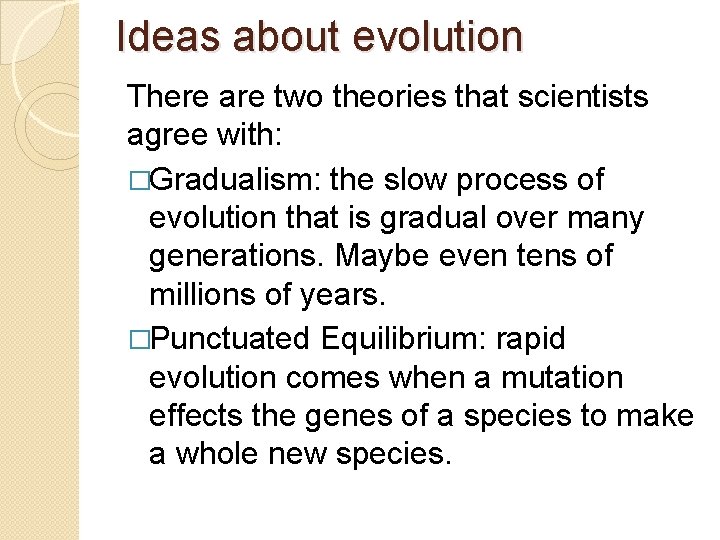 Ideas about evolution

There are two theories that scientists agree with:

□Gradualism: the slow process of evolution that is gradual over many generations. Maybe even tens of millions of years.

□Punctuated Equilibrium: rapid evolution comes when a mutation effects the genes of a species to make a whole new species.